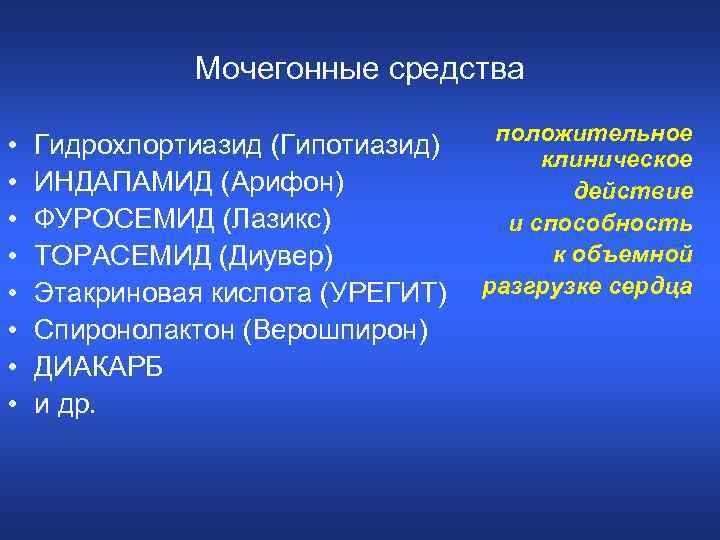 Мочегонные средства

• Гидрохлортиазид (Гипотиазид)
• ИНДАПАМИД (Арифон)
• ФУРОСЕМИД (Лазикс)
• ТОРАСЕМИД (Диувер)
• Этакриновая кислота (УРЕГИТ)
• Спиронолактон (Верошпирон)
• ДИАКАРБ
• и др.

положительное клиническое действие и способность к объемной разгрузке сердца